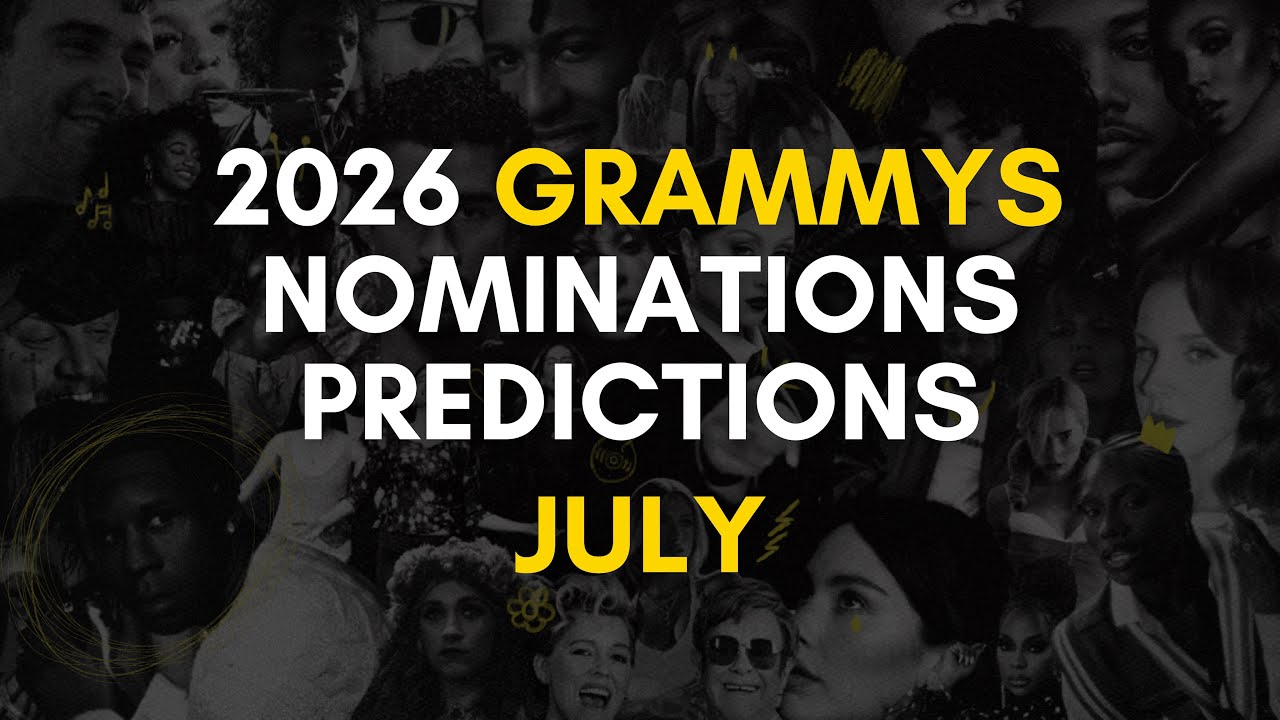 2026 GRAMMYS NOMINATIONS PREDICTIONS

JULY